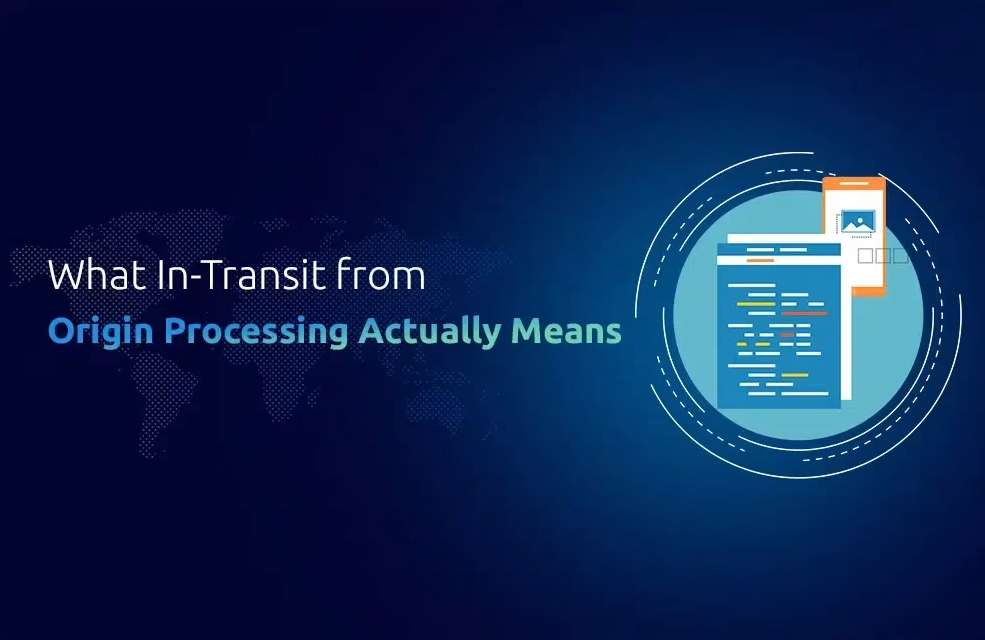 What In-Transit from
Origin Processing Actually Means